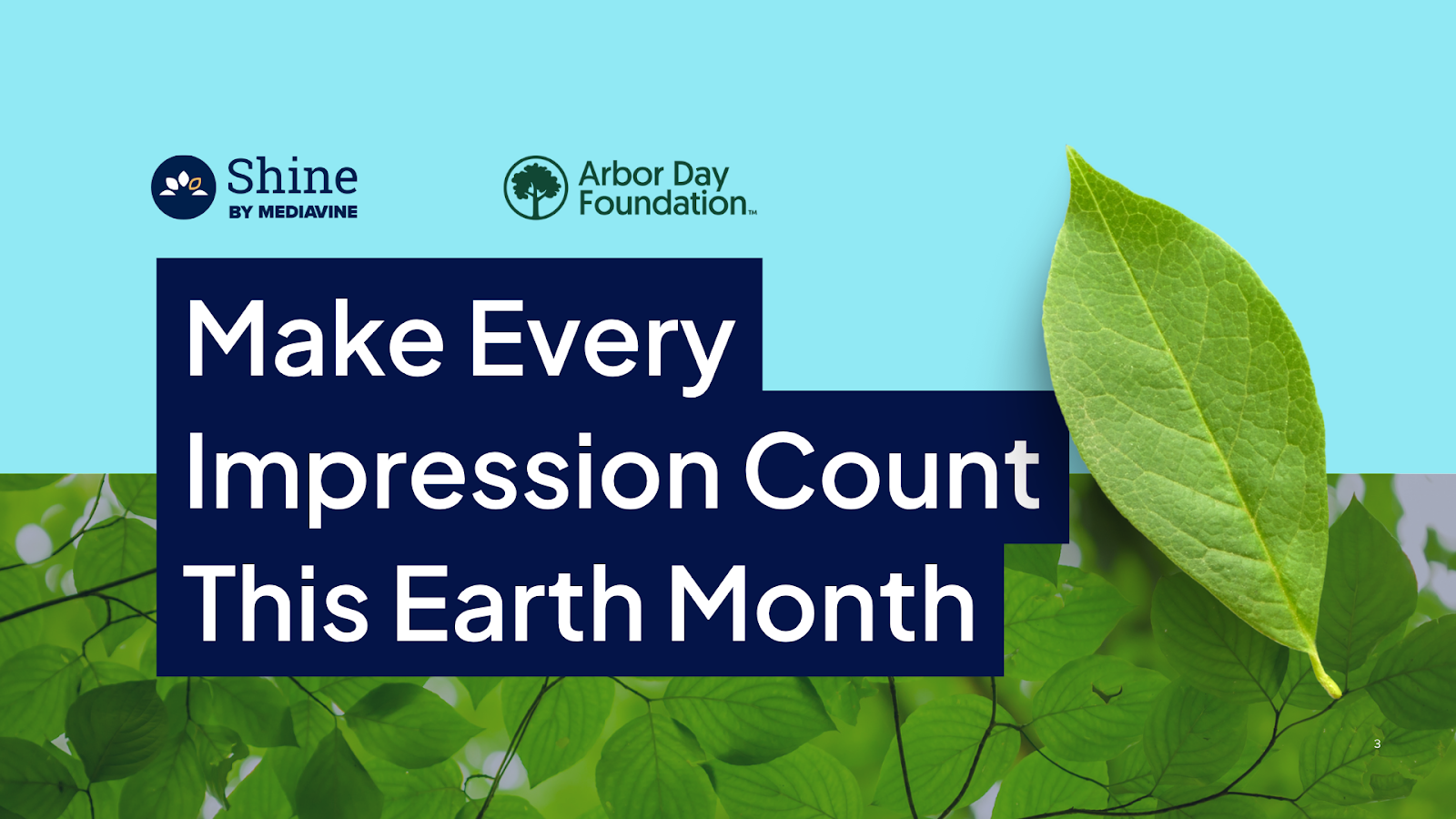 Shine
BY MEDIAVINE

Arbor Day Foundation™

Make Every Impression Count This Earth Month

3